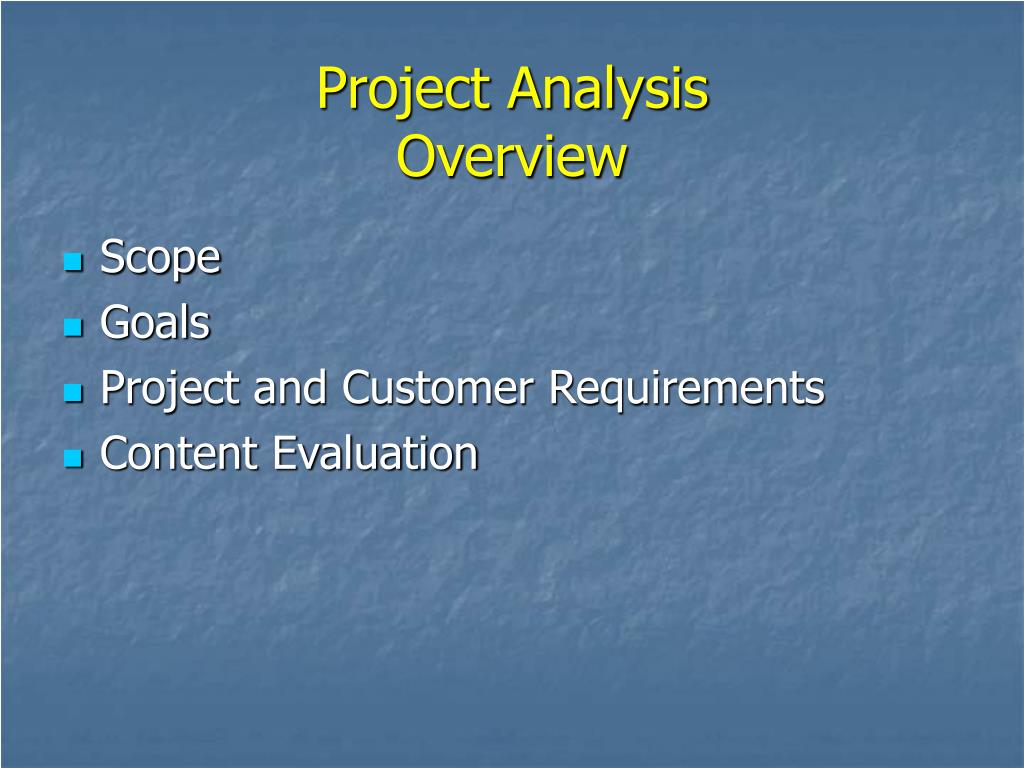 Project Analysis
Overview

- Scope
- Goals
- Project and Customer Requirements
- Content Evaluation